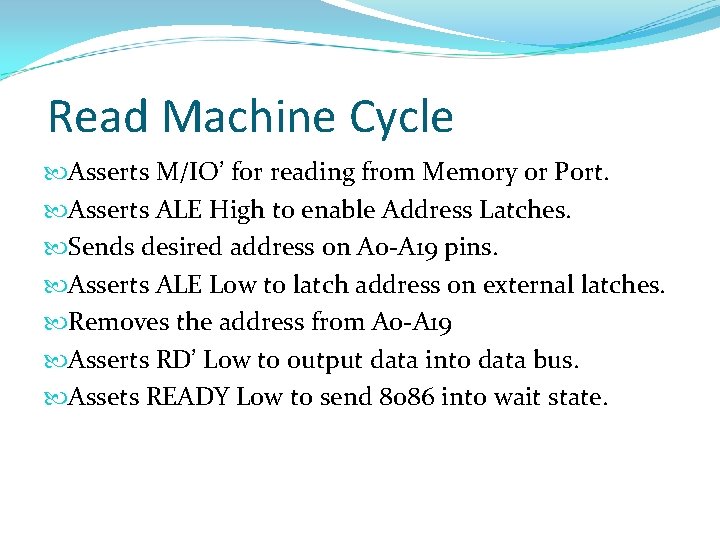 Read Machine Cycle

Asserts M/IO’ for reading from Memory or Port.

Asserts ALE High to enable Address Latches.

Sends desired address on A0-A19 pins.

Asserts ALE Low to latch address on external latches.

Removes the address from A0-A19

Asserts RD’ Low to output data into data bus.

Assets READY Low to send 8086 into wait state.